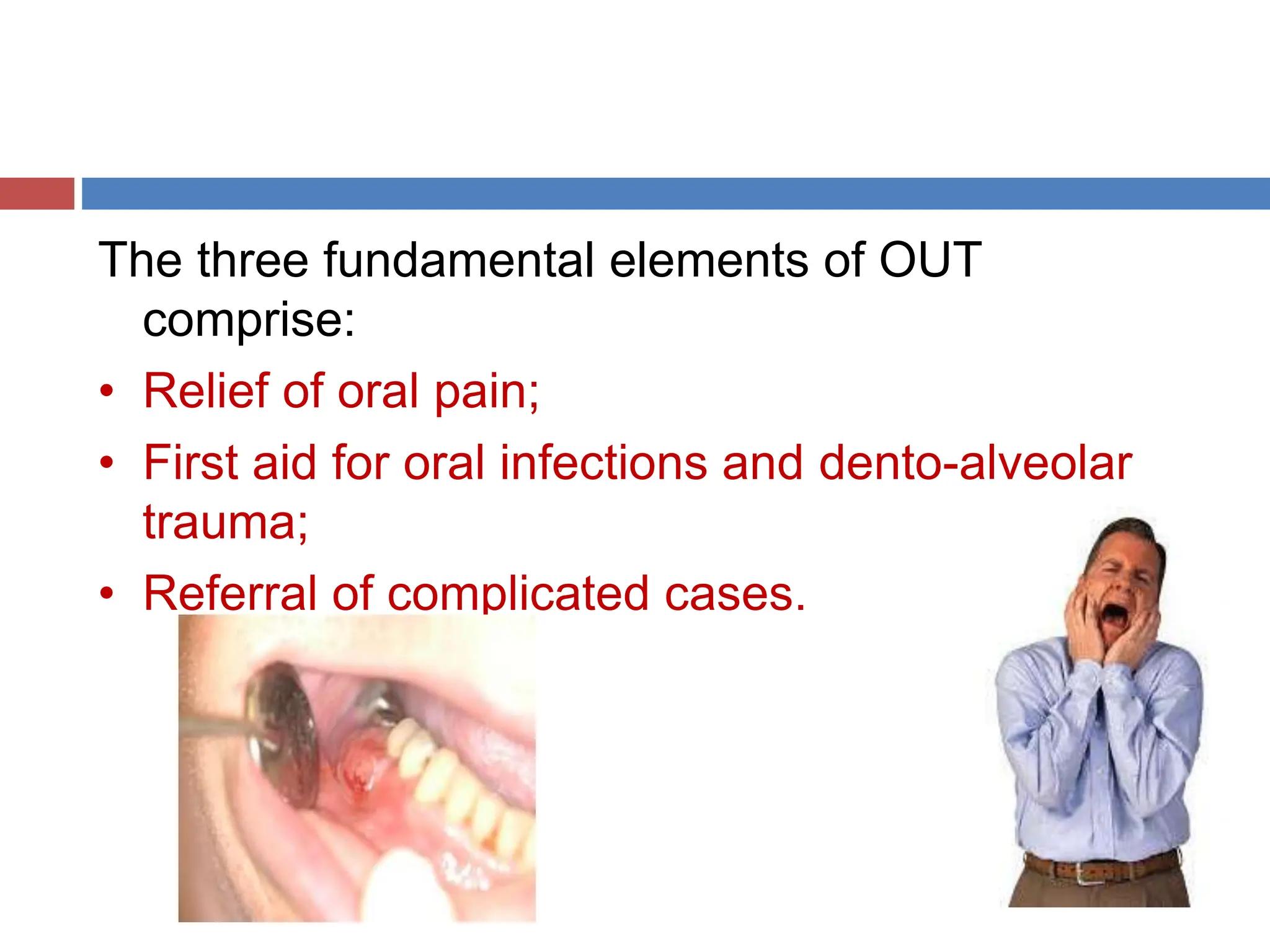 The three fundamental elements of OUT comprise:

• Relief of oral pain;
• First aid for oral infections and dento-alveolar trauma;
• Referral of complicated cases.